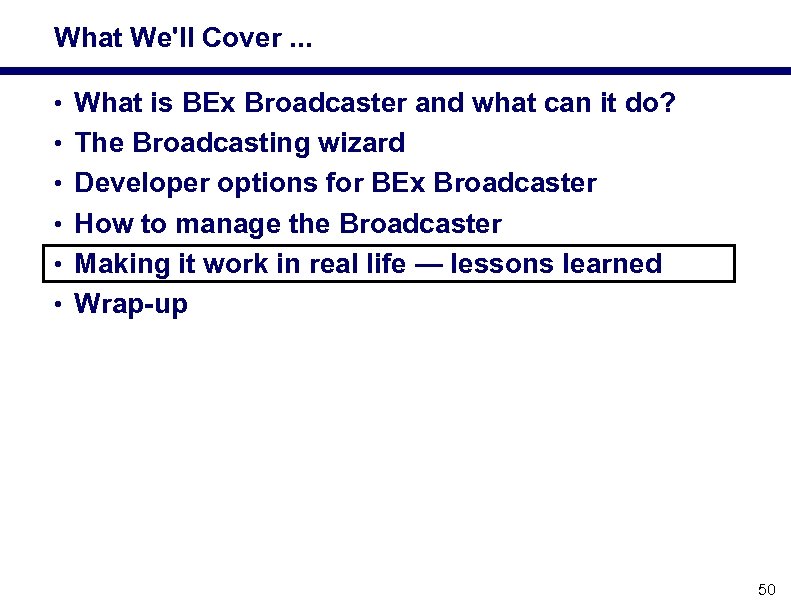 What We'll Cover ...

• What is BEx Broadcaster and what can it do?
• The Broadcasting wizard
• Developer options for BEx Broadcaster
• How to manage the Broadcaster
• Making it work in real life — lessons learned
• Wrap-up

50